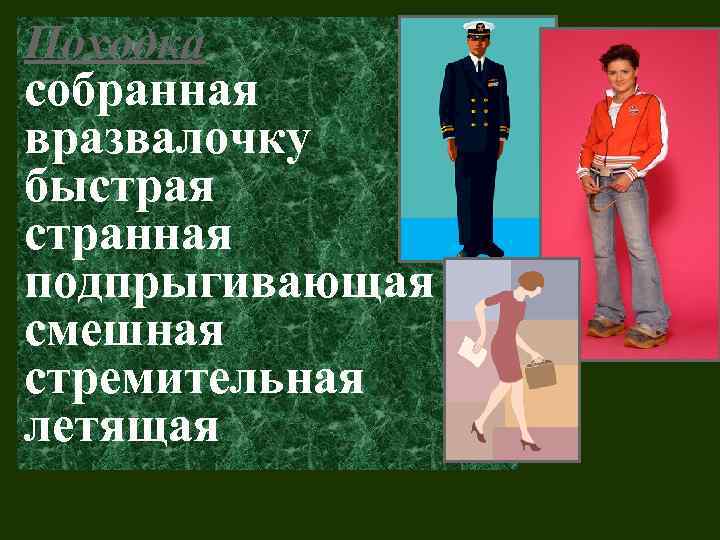 Походка
собранная
вразвалочку
быстрая
странная
подпрыгивающая
смешная
стремительная
летящая